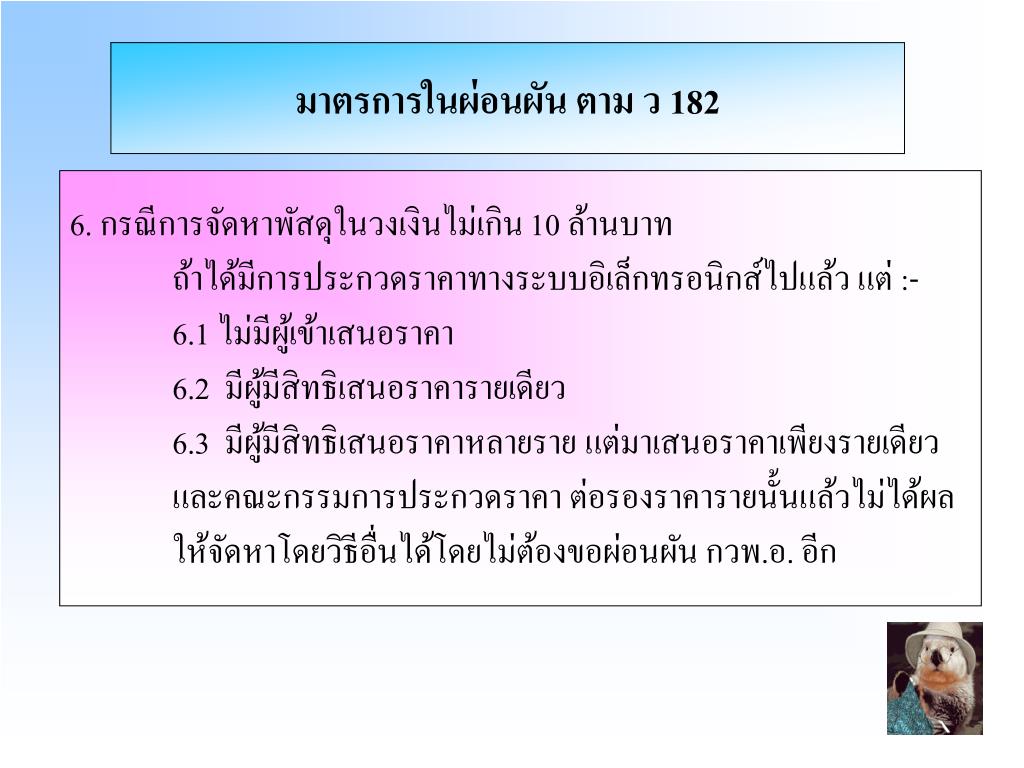 มาตรการในผ่อนผัน ตาม ว 182

6. กรณีการจัดหาพัสดุในวงเงินไม่เกิน 10 ล้านบาท

ถ้าได้มีการประกวดราคาทางระบบอิเล็กทรอนิกส์ไปแล้ว แต่ :-

6.1 ไม่มีผู้เข้าเสนอราคา

6.2 มีผู้มีสิทธิเสนอราคารายเดียว

6.3 มีผู้มีสิทธิเสนอราคาหลายราย แต่มาเสนอราคาเพียงรายเดียว และคณะกรรมการประกวดราคา ต่อรองราคารายนั้นแล้วไม่ได้ผล ให้จัดหาโดยวิธีอื่นได้โดยไม่ต้องขอผ่อนผัน กวพ.อ. อีก